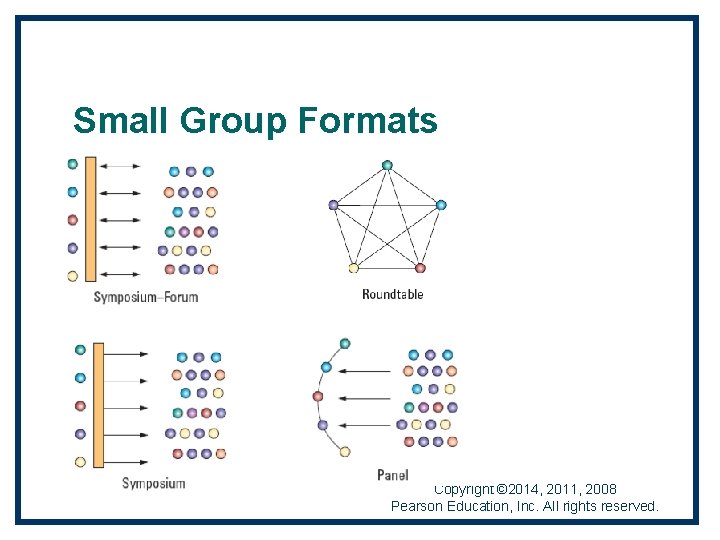 Small Group Formats

Symposium–Forum

Roundtable

Symposium

Panel

Copyright ©2014, 2011, 2008 Pearson Education, Inc. All rights reserved.